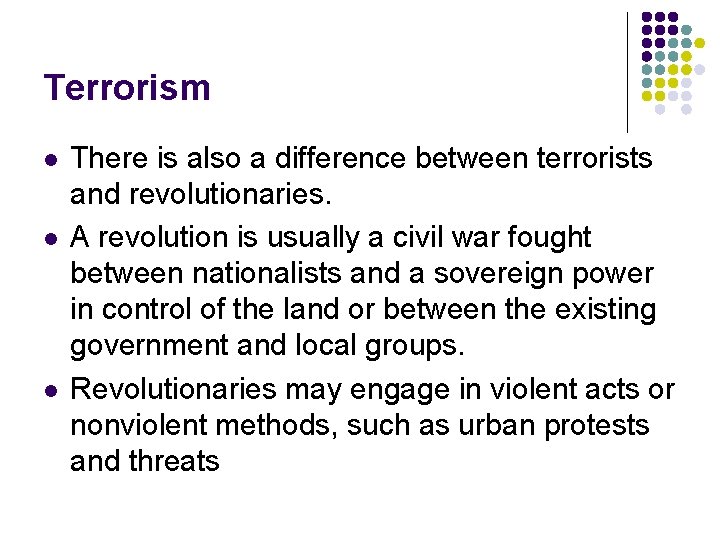 Terrorism

- There is also a difference between terrorists and revolutionaries.
- A revolution is usually a civil war fought between nationalists and a sovereign power in control of the land or between the existing government and local groups.
- Revolutionaries may engage in violent acts or nonviolent methods, such as urban protests and threats